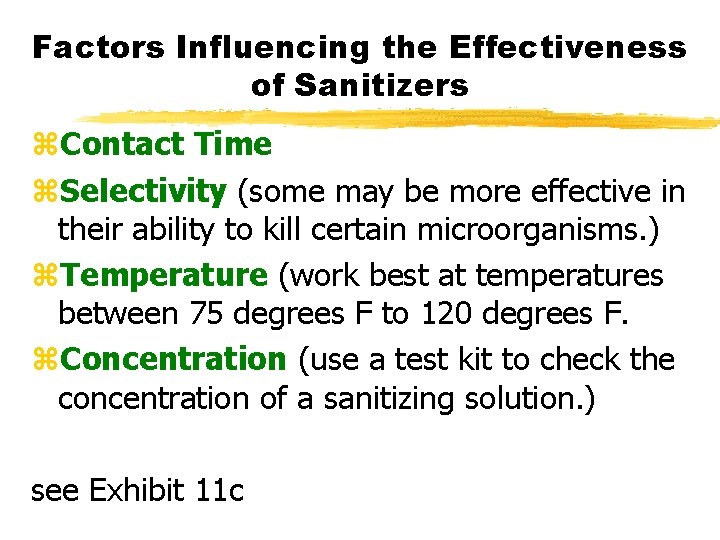 Factors Influencing the Effectiveness of Sanitizers

⌘Contact Time

⌘Selectivity (some may be more effective in their ability to kill certain microorganisms.)

⌘Temperature (work best at temperatures between 75 degrees F to 120 degrees F.

⌘Concentration (use a test kit to check the concentration of a sanitizing solution.)

see Exhibit 11c